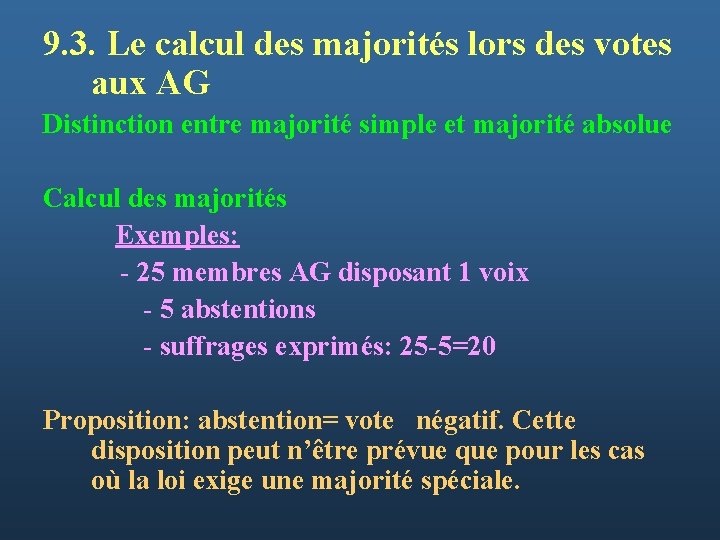 9.3. Le calcul des majorités lors des votes aux AG

Distinction entre majorité simple et majorité absolue

Calcul des majorités

Exemples:

- 25 membres AG disposant 1 voix

- 5 abstentions

- suffrages exprimés: 25-5=20

Proposition: abstention= vote négatif. Cette disposition peut n'être prévue que pour les cas où la loi exige une majorité spéciale.